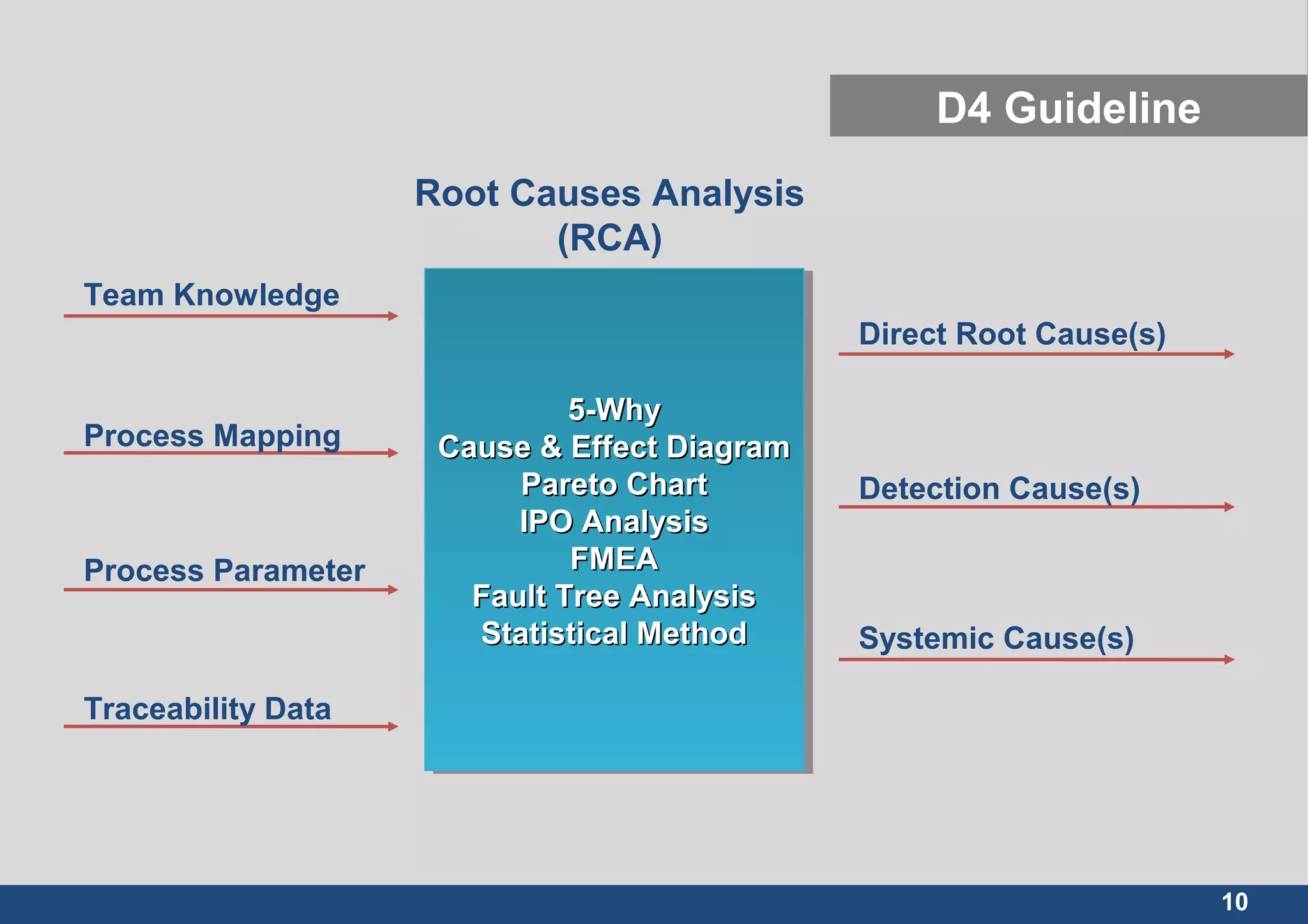 D4 Guideline

Root Causes Analysis (RCA)

Team Knowledge

Process Mapping

Process Parameter

Traceability Data

5-Why
Cause & Effect Diagram
Pareto Chart
IPO Analysis
FMEA
Fault Tree Analysis
Statistical Method

Direct Root Cause(s)

Detection Cause(s)

Systemic Cause(s)

10